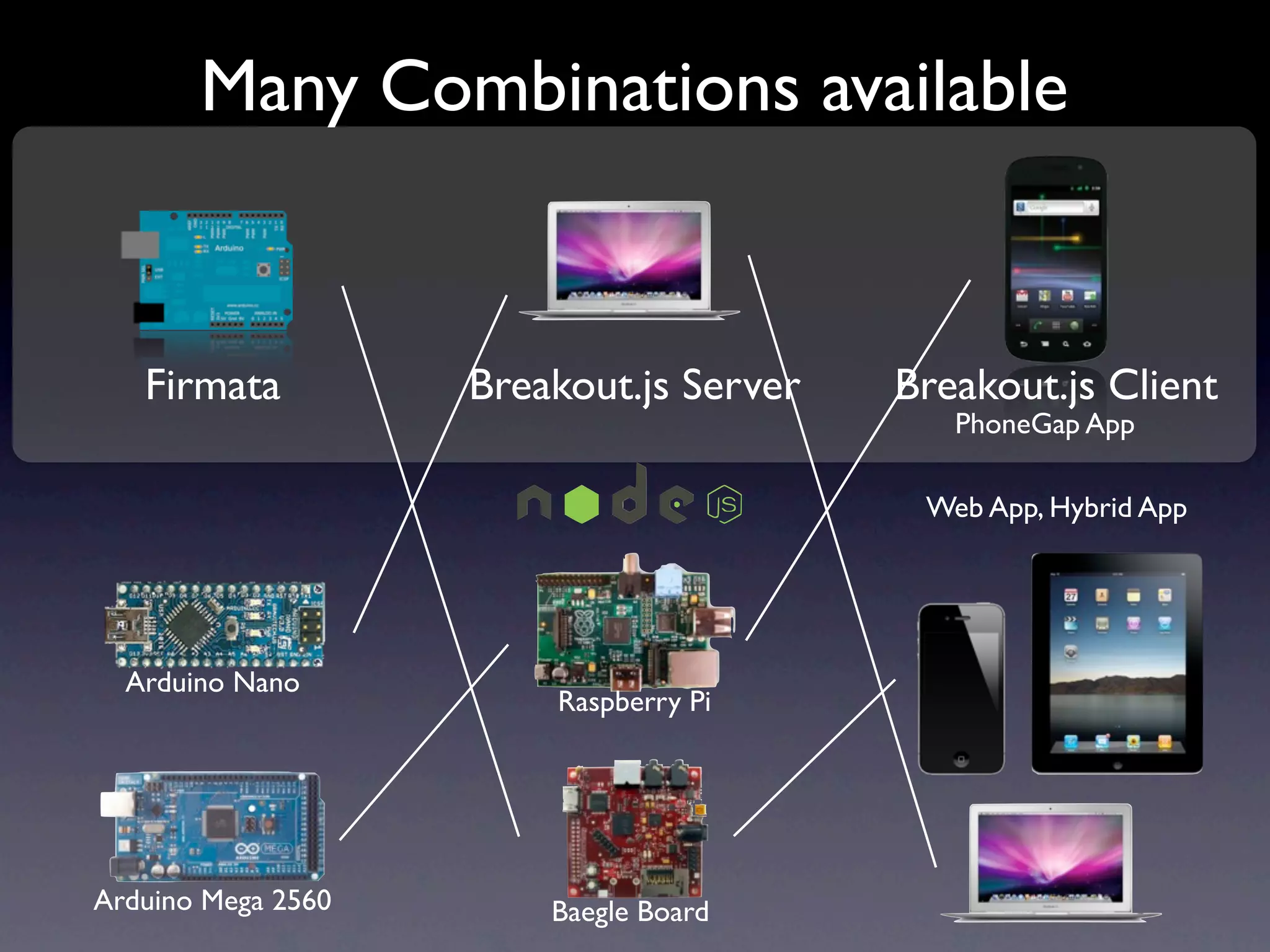 Many Combinations available

Arduino

Firmata

Breakout.js Server

Breakout.js Client
PhoneGap App

node JS

Web App, Hybrid App

Arduino Nano

Raspberry Pi

Arduino Mega 2560

Baegle Board